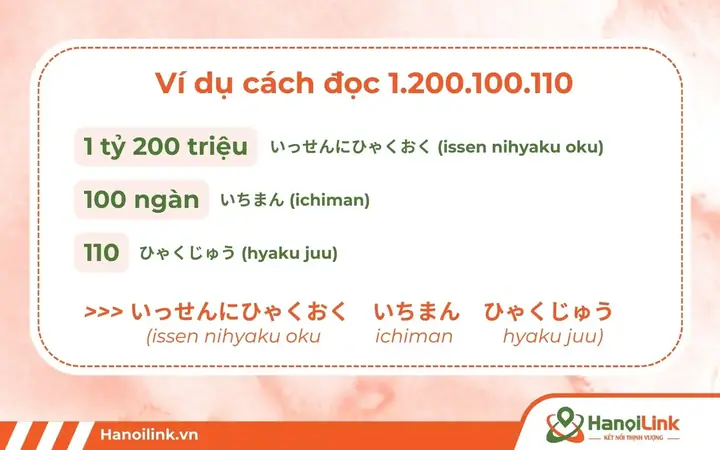 Ví dụ cách đọc 1.200.100.110

1 tỷ 200 triệu いっせんにひゃくおく (issen nihyaku oku)

100 ngàn いちまん (ichiman)

110 ひゃくじゅう (hyaku juu)

>>> いっせんにひゃくおく いちまん ひゃくじゅう
(issen nihyaku oku ichiman hyaku juu)

Hanoilink.vn

HanoiLink
KẾT NỐI THỊNH VƯỢNG